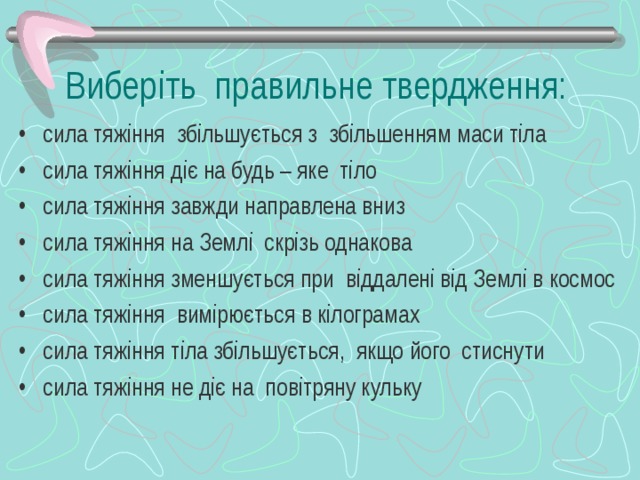 Виберіть правильне твердження:

• сила тяжіння збільшується з збільшенням маси тіла
• сила тяжіння діє на будь – яке тіло
• сила тяжіння завжди направлена вниз
• сила тяжіння на Землі скрізь однакова
• сила тяжіння зменшується при віддалені від Землі в космос
• сила тяжіння вимірюється в кілограмах
• сила тяжіння тіла збільшується, якщо його стиснути
• сила тяжіння не діє на повітряну кульку